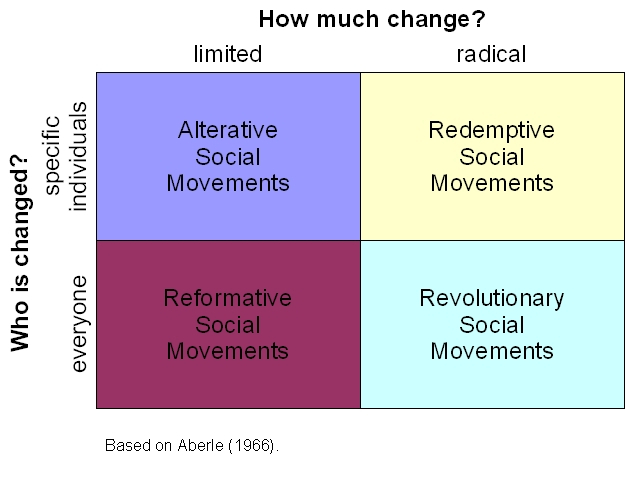 How much change?

Who is changed?

| | limited | radical |
|---|---|---|
| specific individuals | Alterative Social Movements | Redemptive Social Movements |
| everyone | Reformative Social Movements | Revolutionary Social Movements |

Based on Aberle (1966).